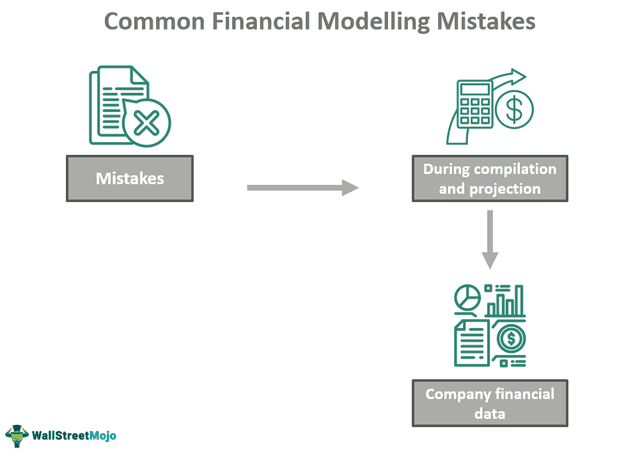 Common Financial Modelling Mistakes

Mistakes

During compilation and projection

Company financial data

WallStreetMojo